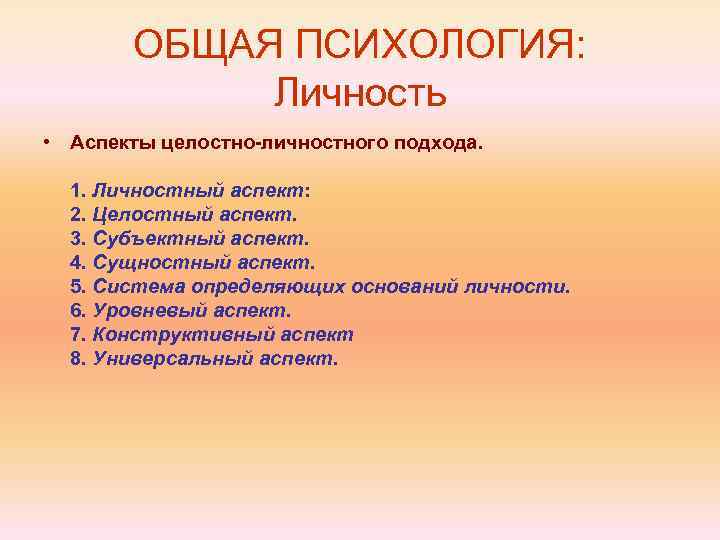 ОБЩАЯ ПСИХОЛОГИЯ:
Личность

• Аспекты целостно-личностного подхода.

1. Личностный аспект:
2. Целостный аспект.
3. Субъектный аспект.
4. Сущностный аспект.
5. Система определяющих оснований личности.
6. Уровневый аспект.
7. Конструктивный аспект
8. Универсальный аспект.